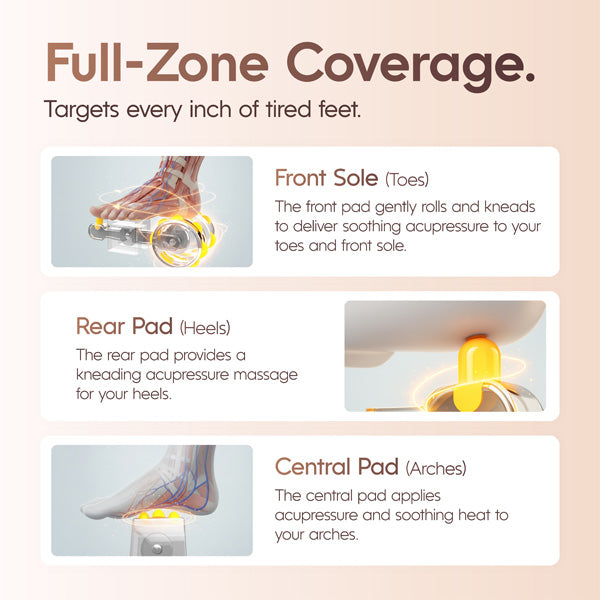 Full-Zone Coverage.

Targets every inch of tired feet.

Front Sole (Toes)

The front pad gently rolls and kneads to deliver soothing acupressure to your toes and front sole.

Rear Pad (Heels)

The rear pad provides a kneading acupressure massage for your heels.

Central Pad (Arches)

The central pad applies acupressure and soothing heat to your arches.